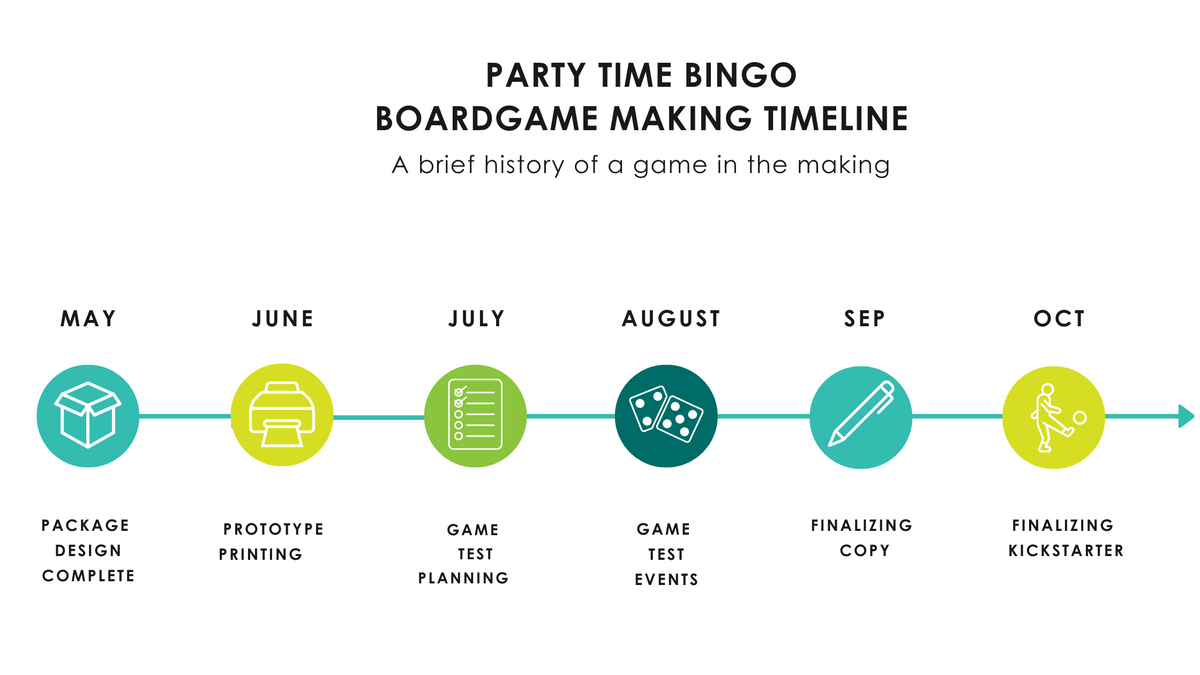 PARTY TIME BINGO
BOARDGAME MAKING TIMELINE

A brief history of a game in the making

MAY

PACKAGE DESIGN COMPLETE

JUNE

PROTOTYPE PRINTING

JULY

GAME TEST PLANNING

AUGUST

GAME TEST EVENTS

SEP

FINALIZING COPY

OCT

FINALIZING KICKSTARTER